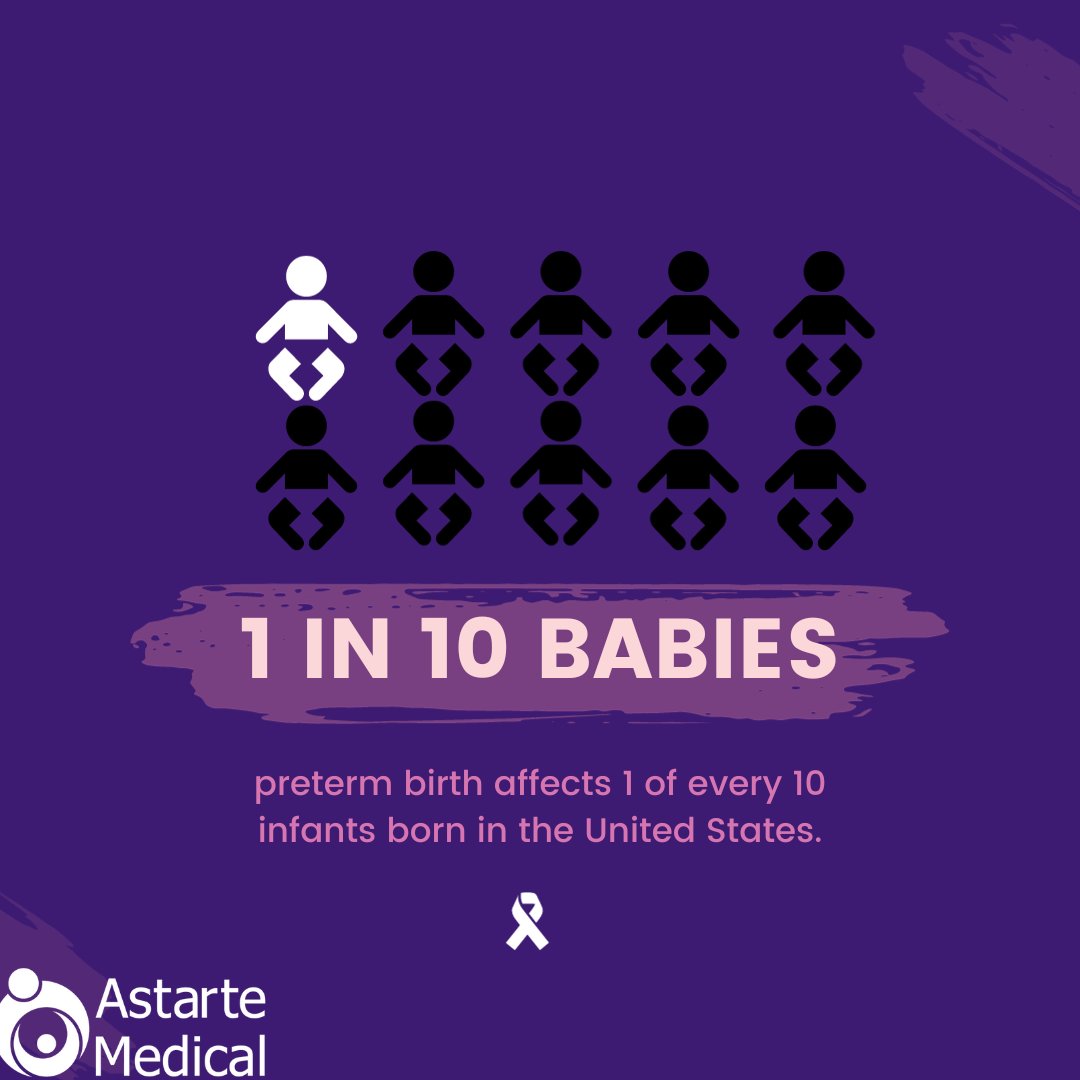 1 IN 10 BABIES

preterm birth affects 1 of every 10 infants born in the United States.

Astarte Medical